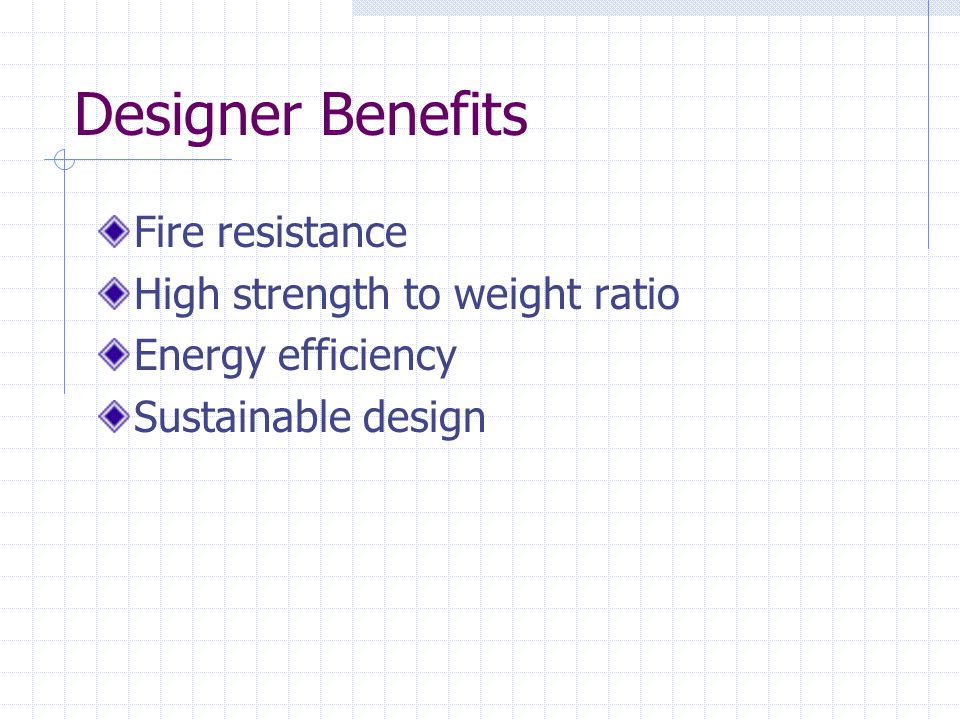 Designer Benefits

Fire resistance
High strength to weight ratio
Energy efficiency
Sustainable design